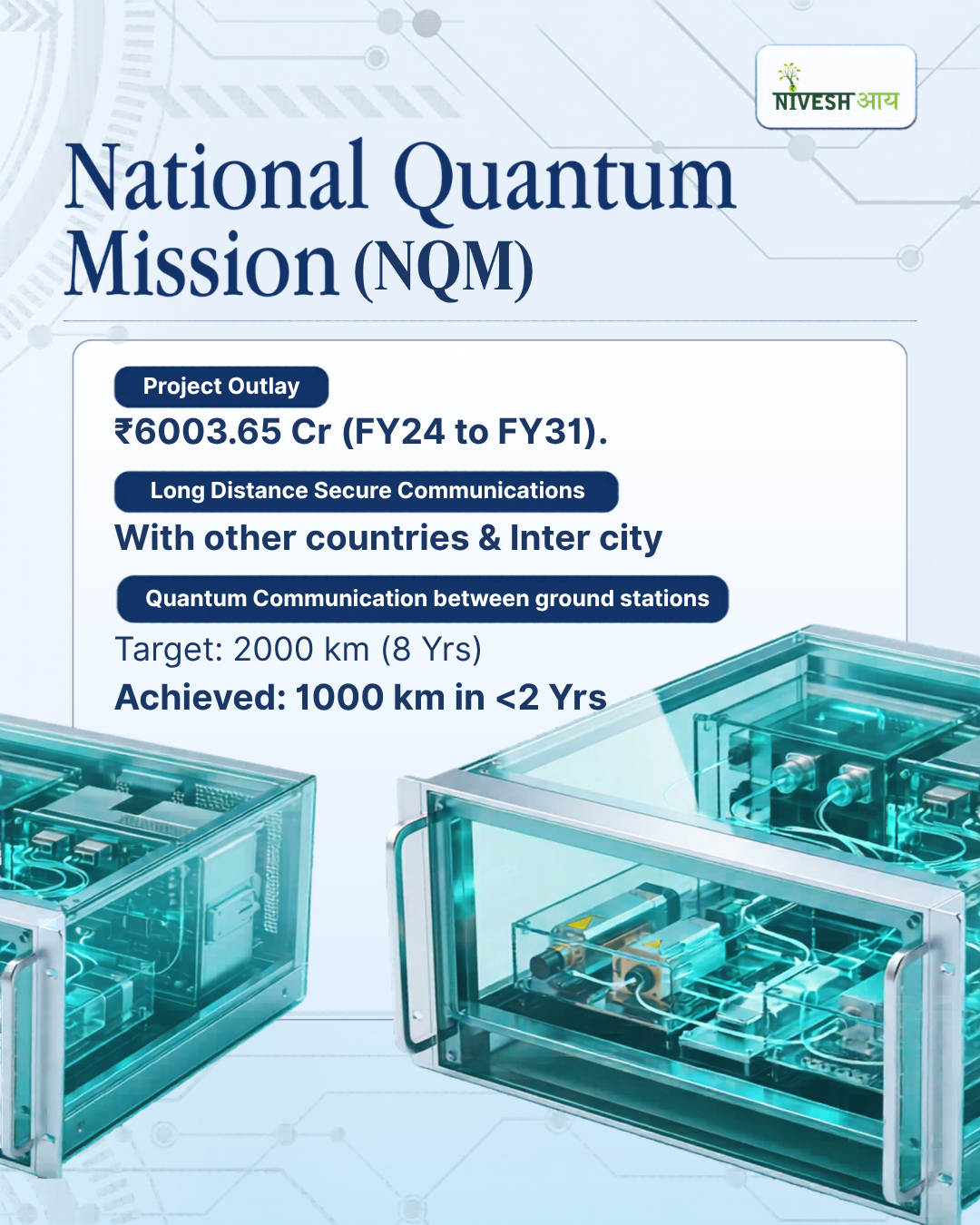 NIVESH आय

National Quantum Mission (NQM)

Project Outlay

₹6003.65 Cr (FY24 to FY31).

Long Distance Secure Communications

With other countries & Inter city

Quantum Communication between ground stations

Target: 2000 km (8 Yrs)

Achieved: 1000 km in <2 Yrs